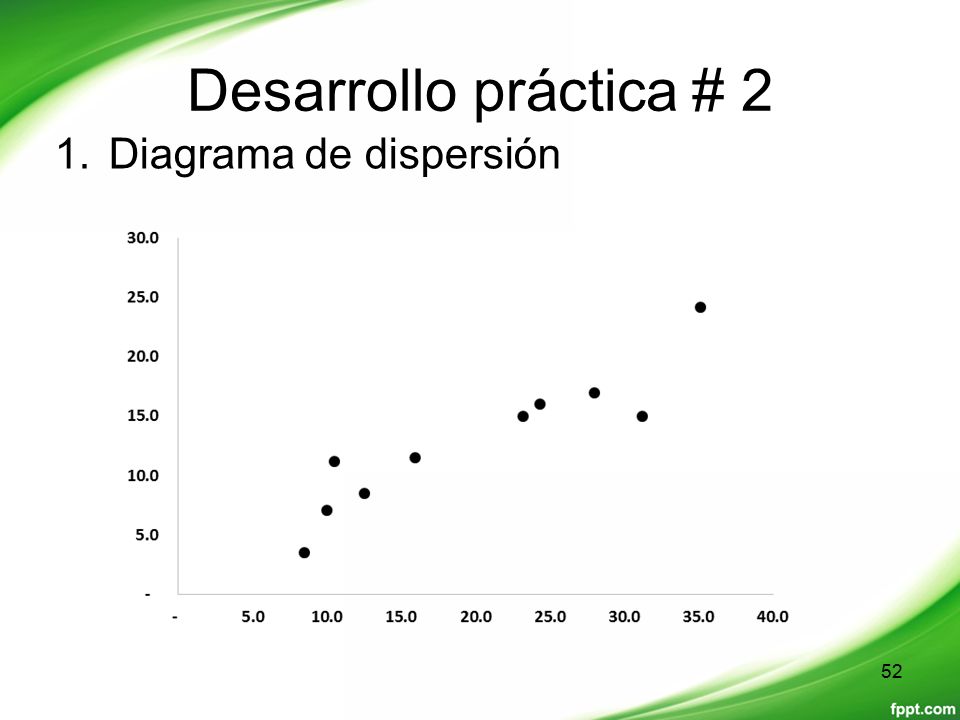 Desarrollo práctica # 2

1. Diagrama de dispersión

30.0
25.0
20.0
15.0
10.0
5.0
-

- 5.0 10.0 15.0 20.0 25.0 30.0 35.0 40.0

52

fppt.com